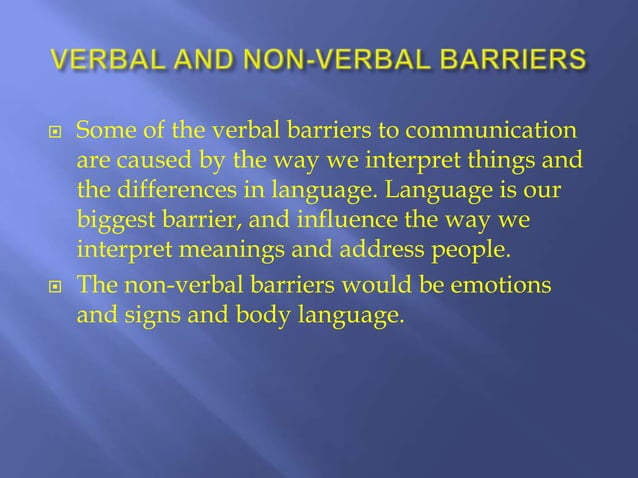 VERBAL AND NON-VERBAL BARRIERS

Some of the verbal barriers to communication are caused by the way we interpret things and the differences in language. Language is our biggest barrier, and influence the way we interpret meanings and address people.

The non-verbal barriers would be emotions and signs and body language.